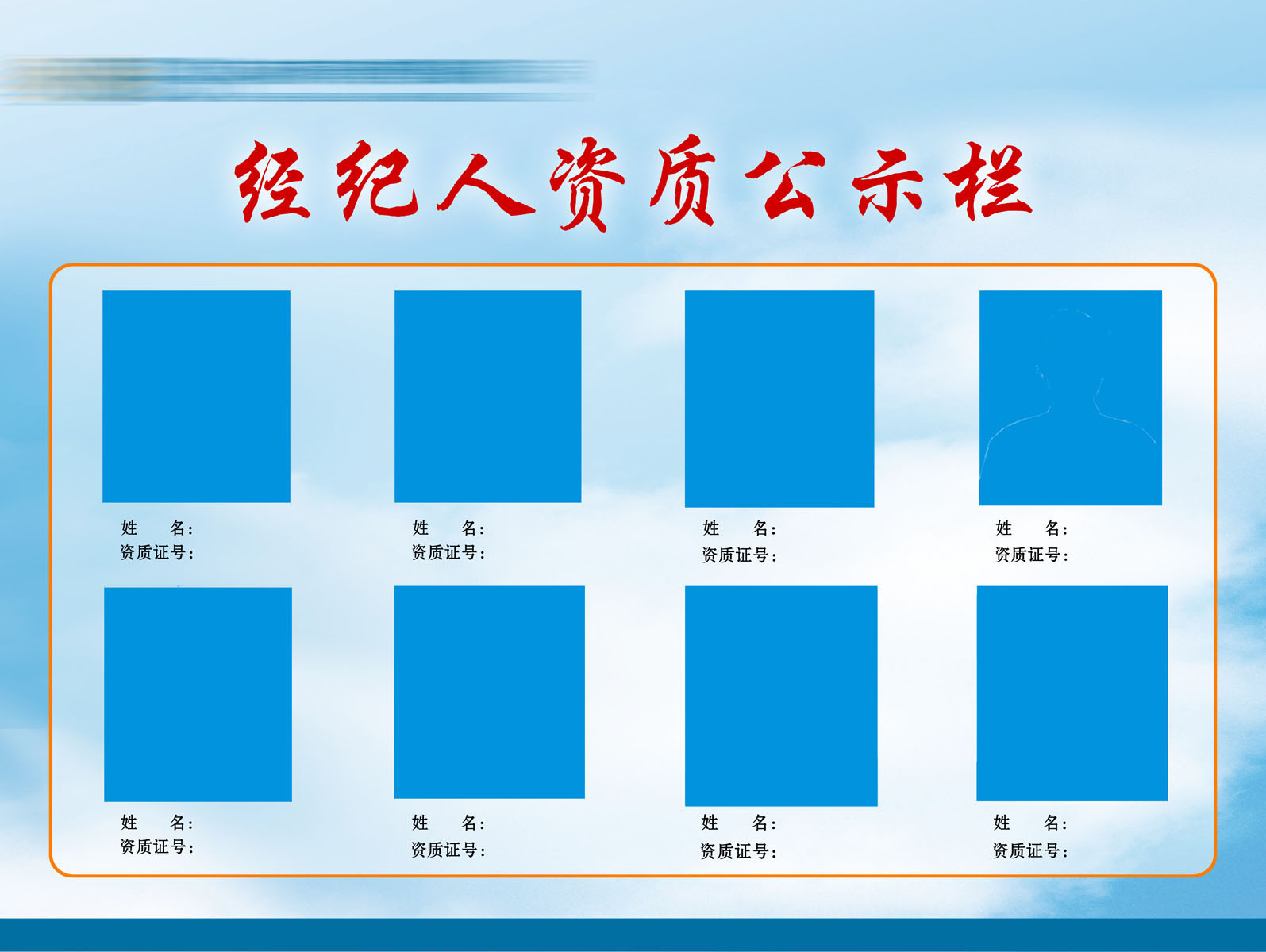 经纪人资质公示栏

姓　　名:
资质证号:

姓　　名:
资质证号:

姓　　名:
资质证号:

姓　　名:
资质证号:

姓　　名:
资质证号:

姓　　名:
资质证号:

姓　　名:
资质证号:

姓　　名:
资质证号: